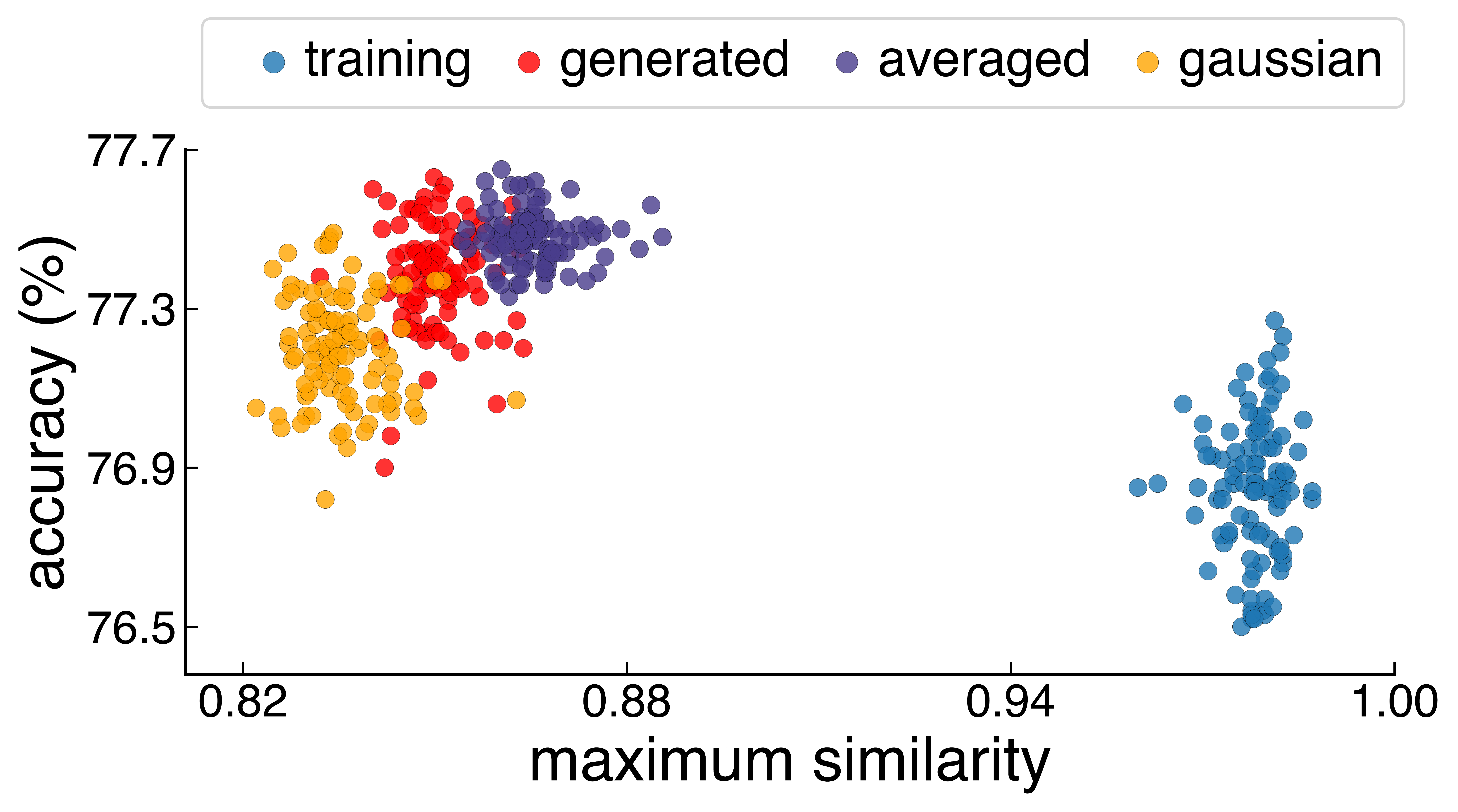 training generated averaged gaussian

accuracy (%)

77.7
77.3
76.9
76.5

0.82 0.88 0.94 1.00

maximum similarity